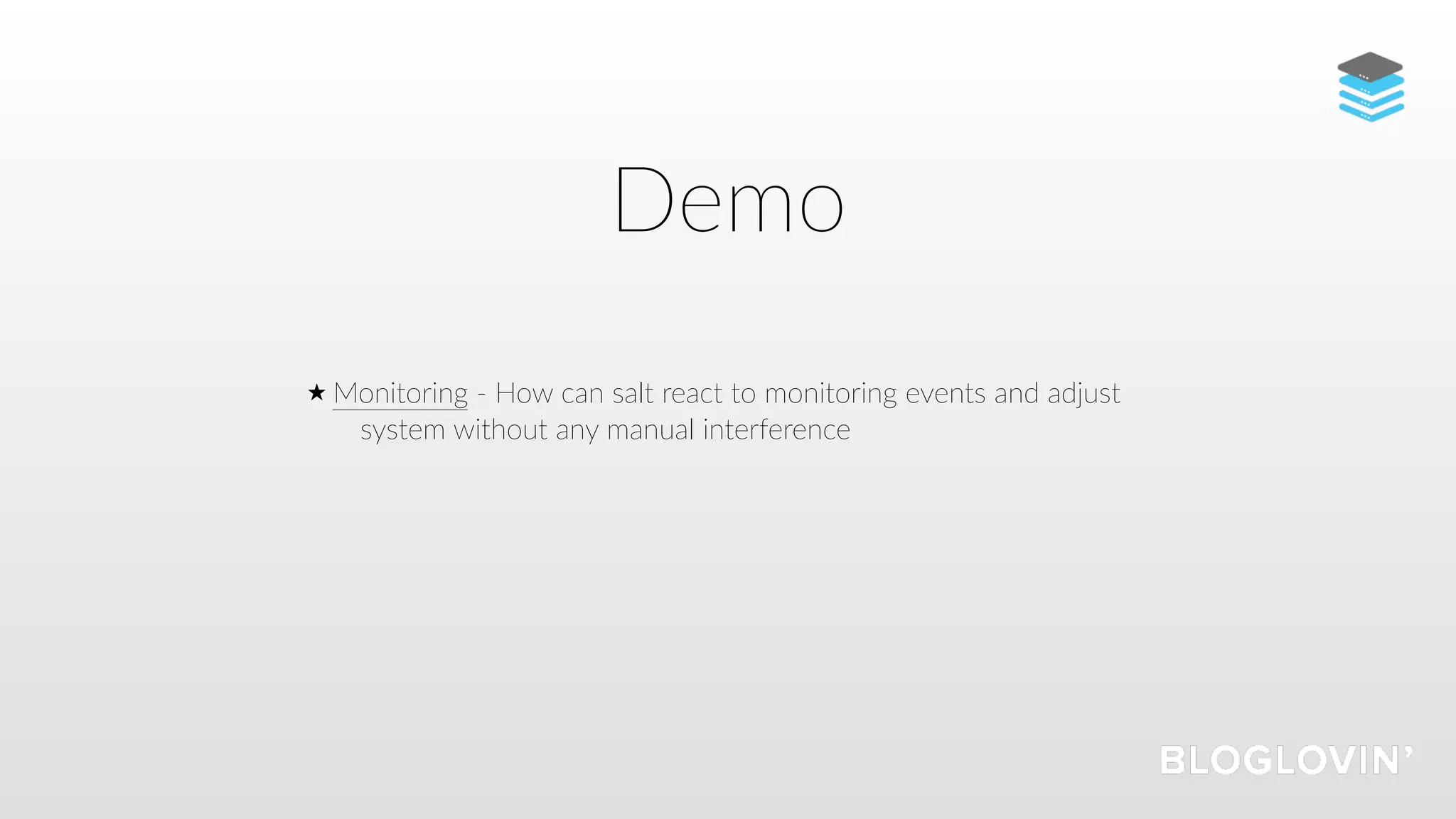 Demo

★ Monitoring - How can salt react to monitoring events and adjust system without any manual interference

BLOGLOVIN'